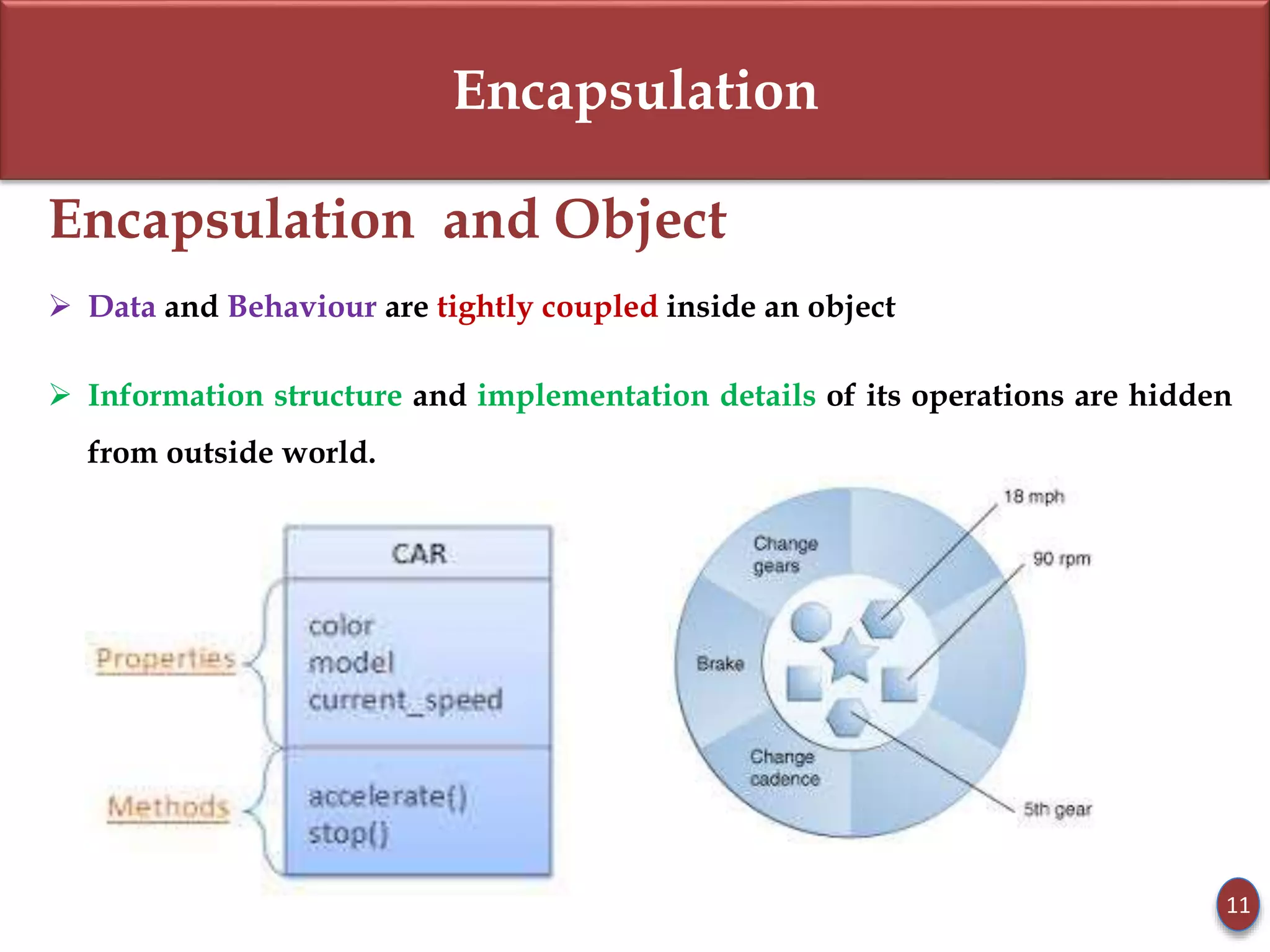 Encapsulation

Encapsulation and Object

➢ Data and Behaviour are tightly coupled inside an object

➢ Information structure and implementation details of its operations are hidden from outside world.

CAR

Properties

color
model
current_speed

Methods

accelerate()
stop()

Change gears

Brake

Change cadence

18 mph

90 rpm

5th gear

11